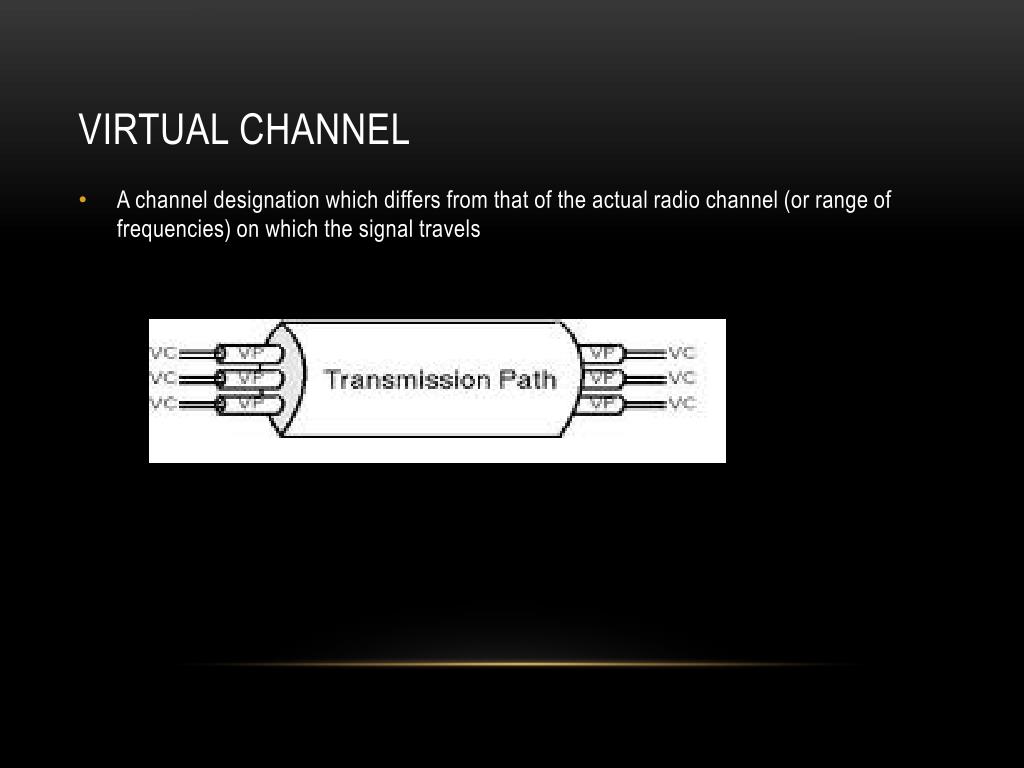 VIRTUAL CHANNEL

• A channel designation which differs from that of the actual radio channel (or range of frequencies) on which the signal travels

VC VP
VC VP
VC VP
Transmission Path
VP VC
VP VC
VP VC